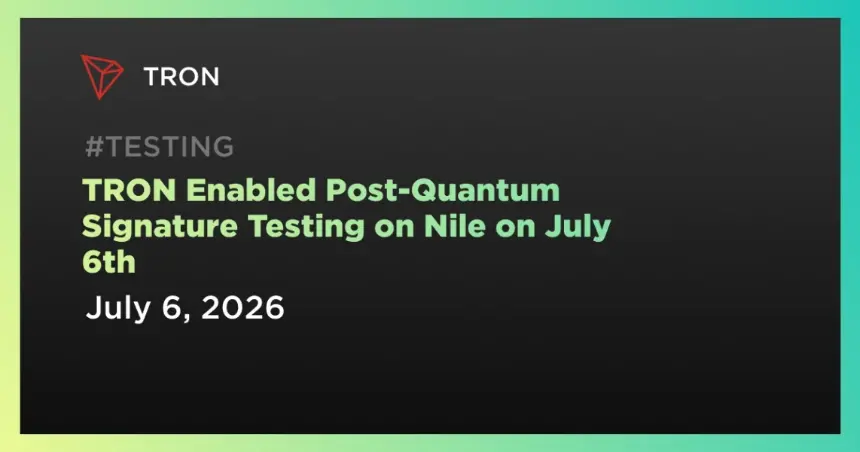 TRON

#TESTING

TRON Enabled Post-Quantum Signature Testing on Nile on July 6th

July 6, 2026